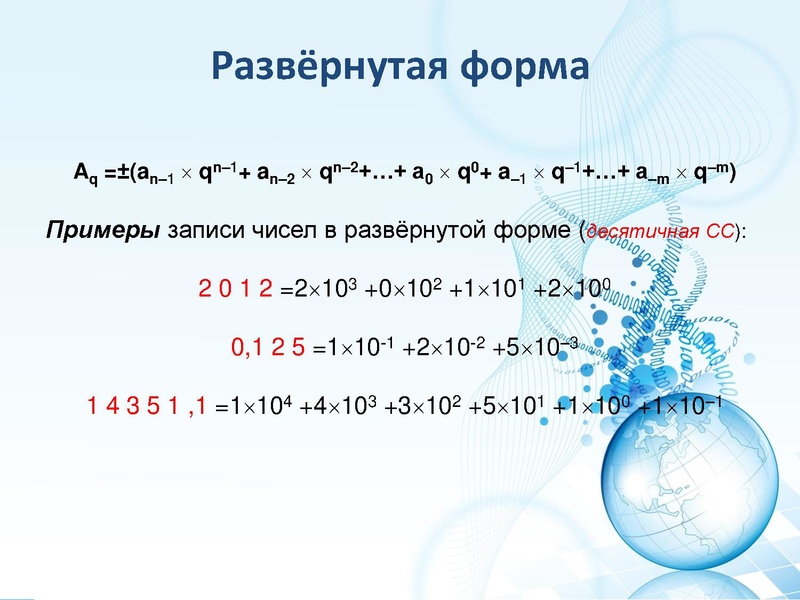 Развёрнутая форма

$A_q = \pm(a_{n-1} \times q^{n-1} + a_{n-2} \times q^{n-2} + \ldots + a_0 \times q^0 + a_{-1} \times q^{-1} + \ldots + a_{-m} \times q^{-m})$

Примеры записи чисел в развёрнутой форме (десятичная СС):

2 0 1 2 $=2\times10^3 +0\times10^2 +1\times10^1 +2\times10^0$

0,1 2 5 $=1\times10^{-1} +2\times10^{-2} +5\times10^{-3}$

1 4 3 5 1 ,1 $=1\times10^4 +4\times10^3 +3\times10^2 +5\times10^1 +1\times10^0 +1\times10^{-1}$